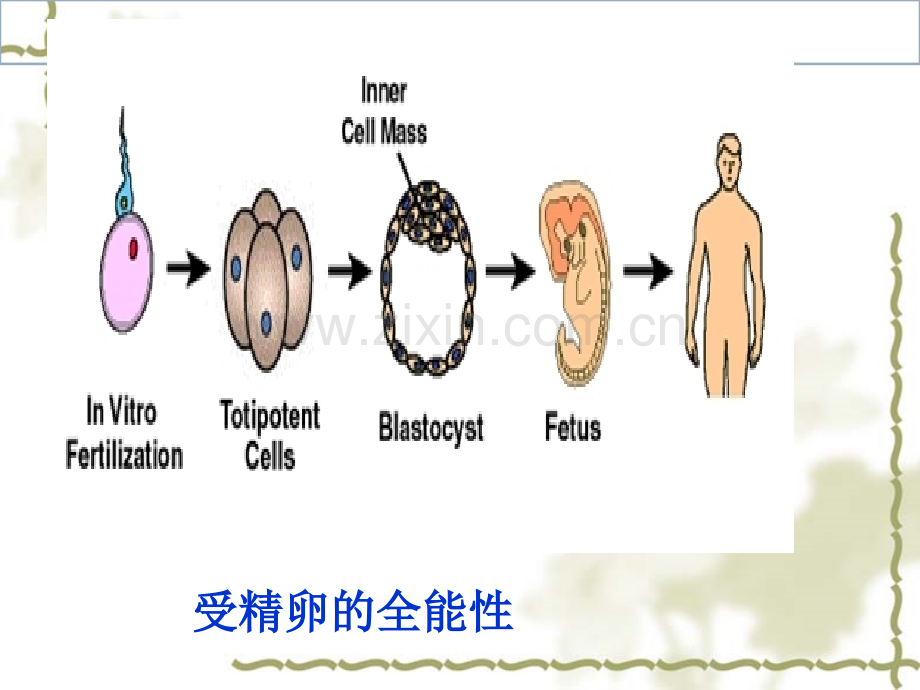 Inner
Cell Mass

In Vitro
Fertilization

Totipotent
Cells

Blastocyst

Fetus

受精卵的全能性

www.zixin.com.cn